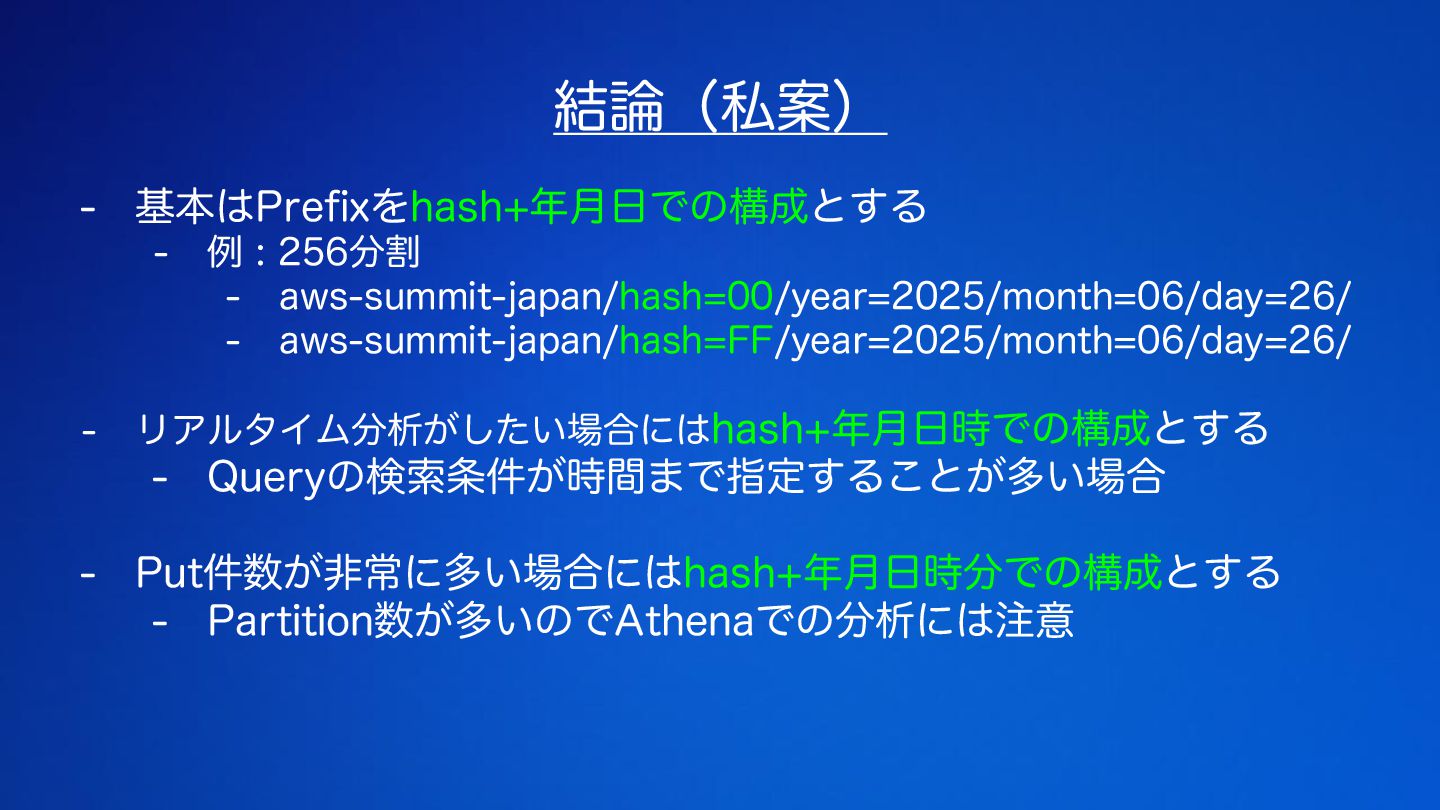 結論（私案）

- 基本はPrefixをhash+年月日での構成とする
  - 例：256分割
    - aws-summit-japan/hash=00/year=2025/month=06/day=26/
    - aws-summit-japan/hash=FF/year=2025/month=06/day=26/

- リアルタイム分析がしたい場合にはhash+年月日時での構成とする
  - Queryの検索条件が時間まで指定することが多い場合

- Put件数が非常に多い場合にはhash+年月日時分での構成とする
  - Partition数が多いのでAthenaでの分析には注意